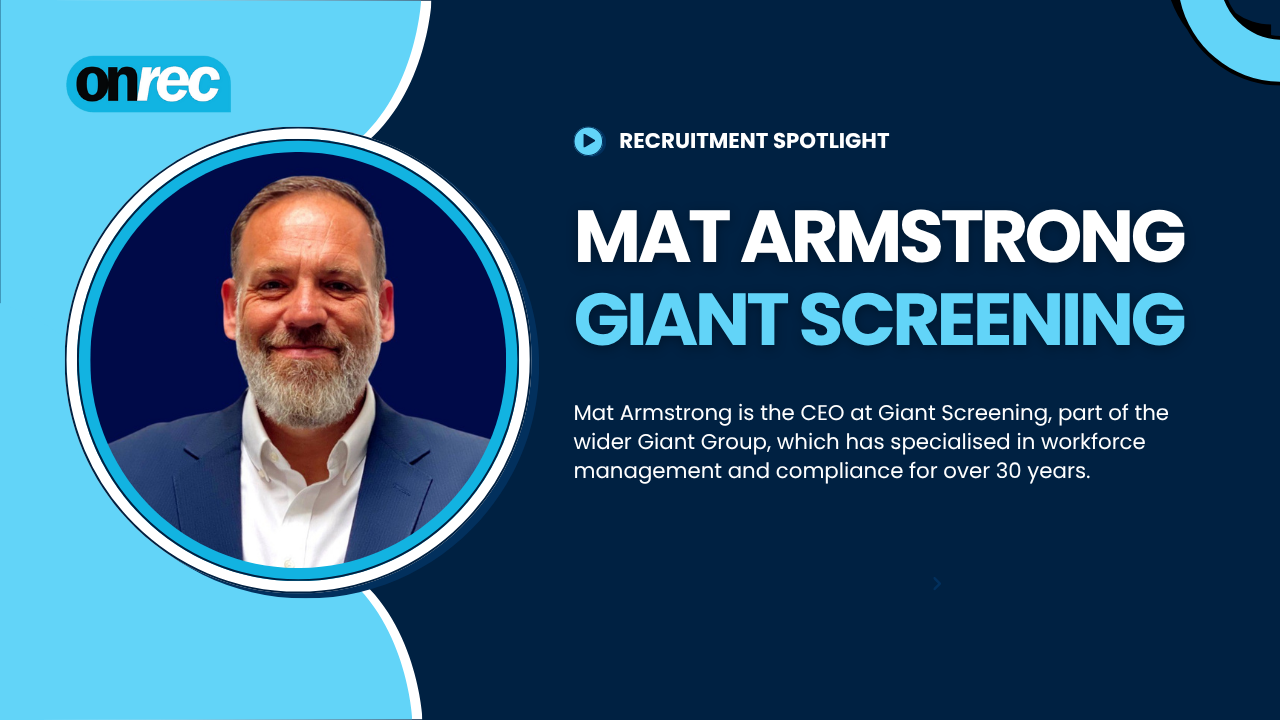 onrec

RECRUITMENT SPOTLIGHT

MAT ARMSTRONG
GIANT SCREENING

Mat Armstrong is the CEO at Giant Screening, part of the wider Giant Group, which has specialised in workforce management and compliance for over 30 years.